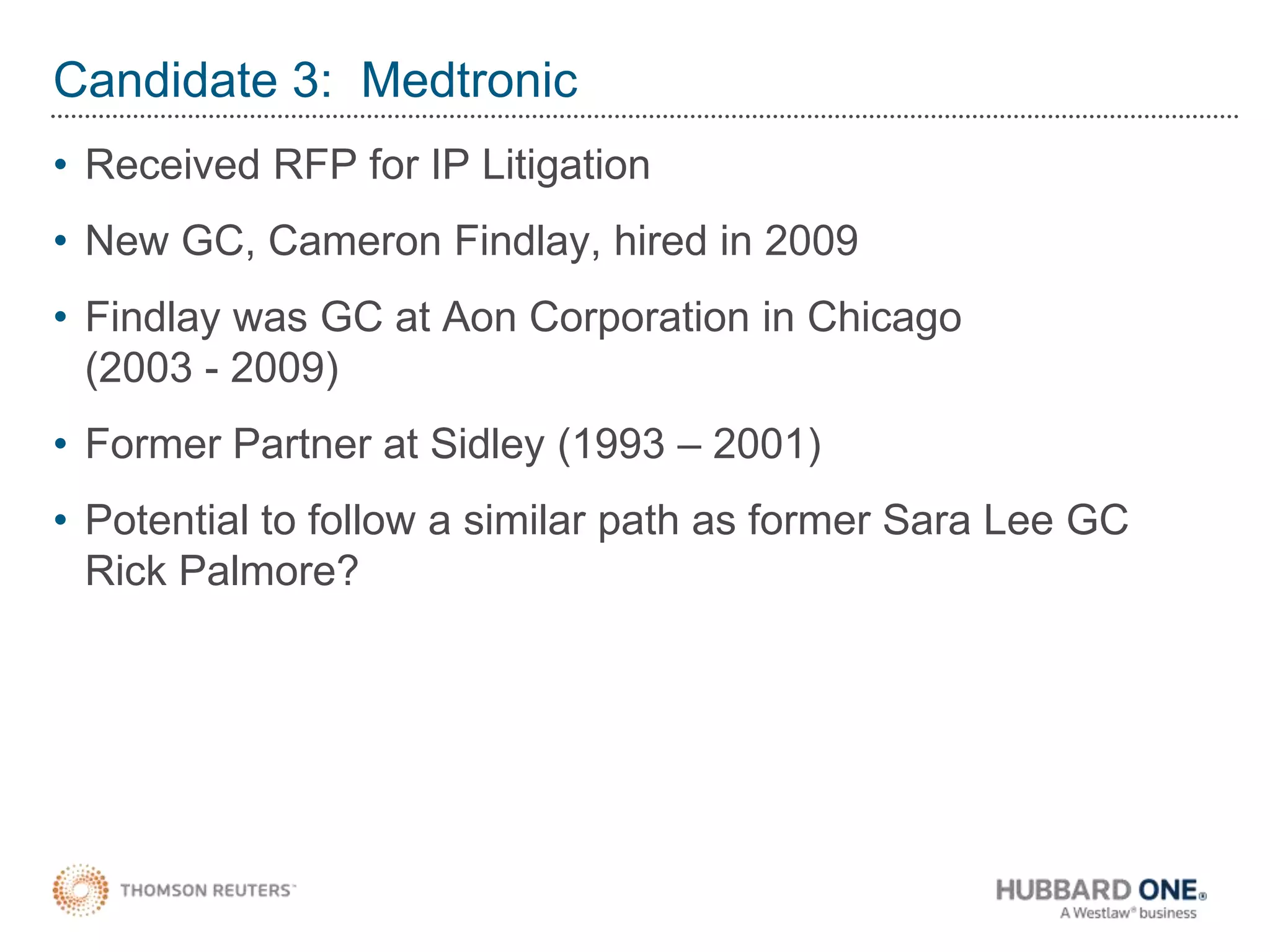 Candidate 3: Medtronic

• Received RFP for IP Litigation

• New GC, Cameron Findlay, hired in 2009

• Findlay was GC at Aon Corporation in Chicago (2003 - 2009)

• Former Partner at Sidley (1993 – 2001)

• Potential to follow a similar path as former Sara Lee GC Rick Palmore?

THOMSON REUTERS™

HUBBARD ONE®
A Westlaw® business